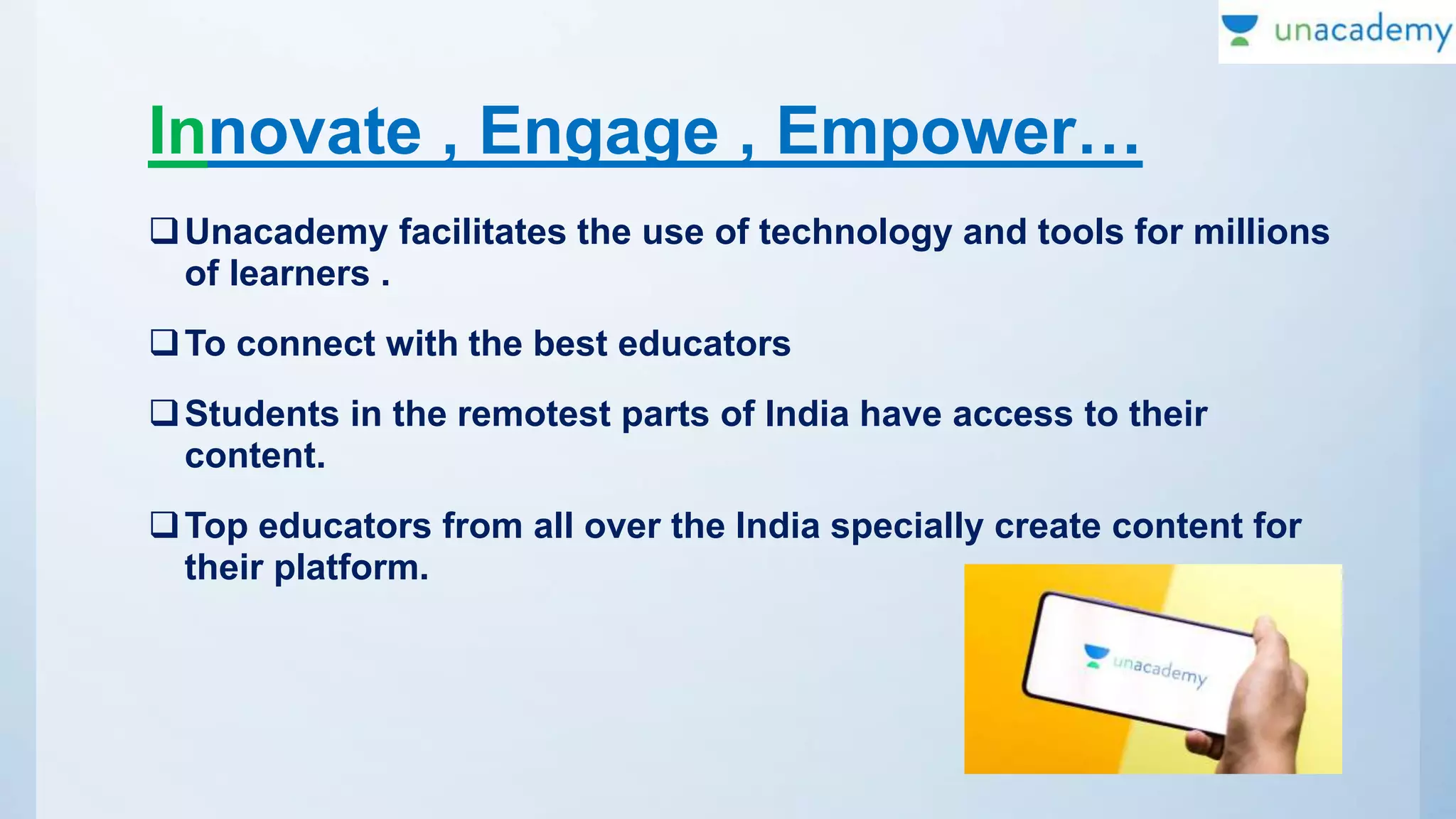 unacademy

Innovate , Engage , Empower…

❑ Unacademy facilitates the use of technology and tools for millions of learners .

❑ To connect with the best educators

❑ Students in the remotest parts of India have access to their content.

❑ Top educators from all over the India specially create content for their platform.

unacademy